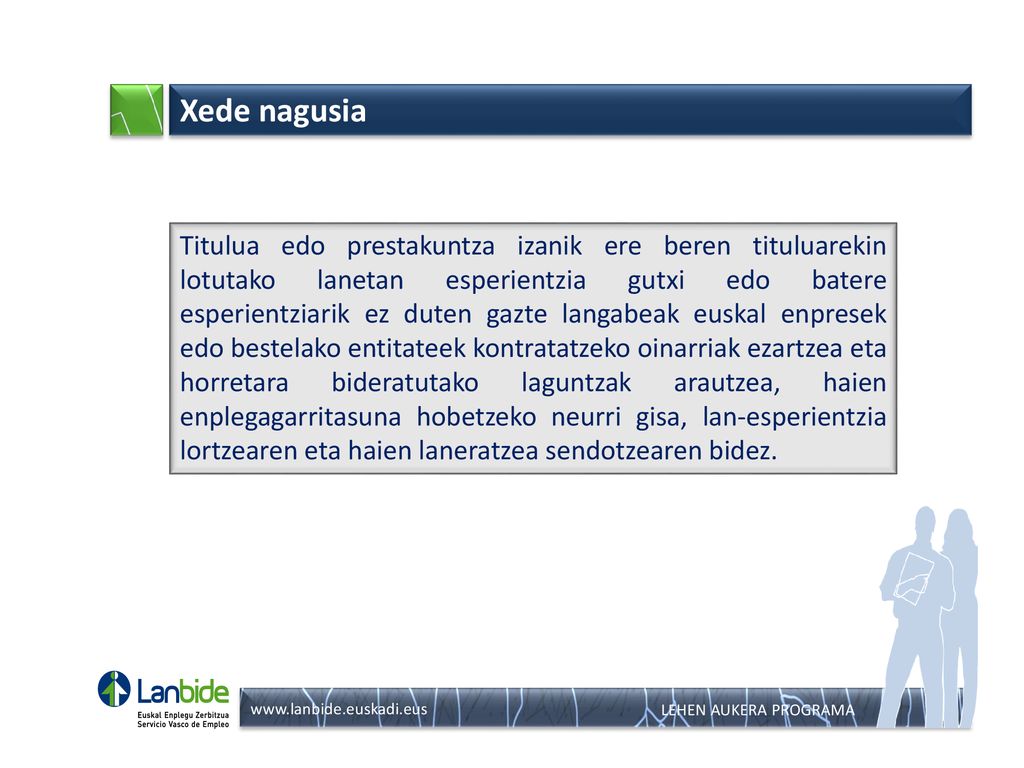 Xede nagusia

Titulua edo prestakuntza izanik ere beren tituluarekin lotutako lanetan esperientzia gutxi edo batere esperientziarik ez duten gazte langabeak euskal enpresek edo bestelako entitateek kontratatzeko oinarriak ezartzea eta horretara bideratutako laguntzak arautzea, haien enplegagarritasuna hobetzeko neurri gisa, lan-esperientzia lortzearen eta haien laneratzea sendotzearen bidez.

Lanbide
Euskal Enplegu Zerbitzua
Servicio Vasco de Empleo

www.lanbide.euskadi.eus

LEHEN AUKERA PROGRAMA